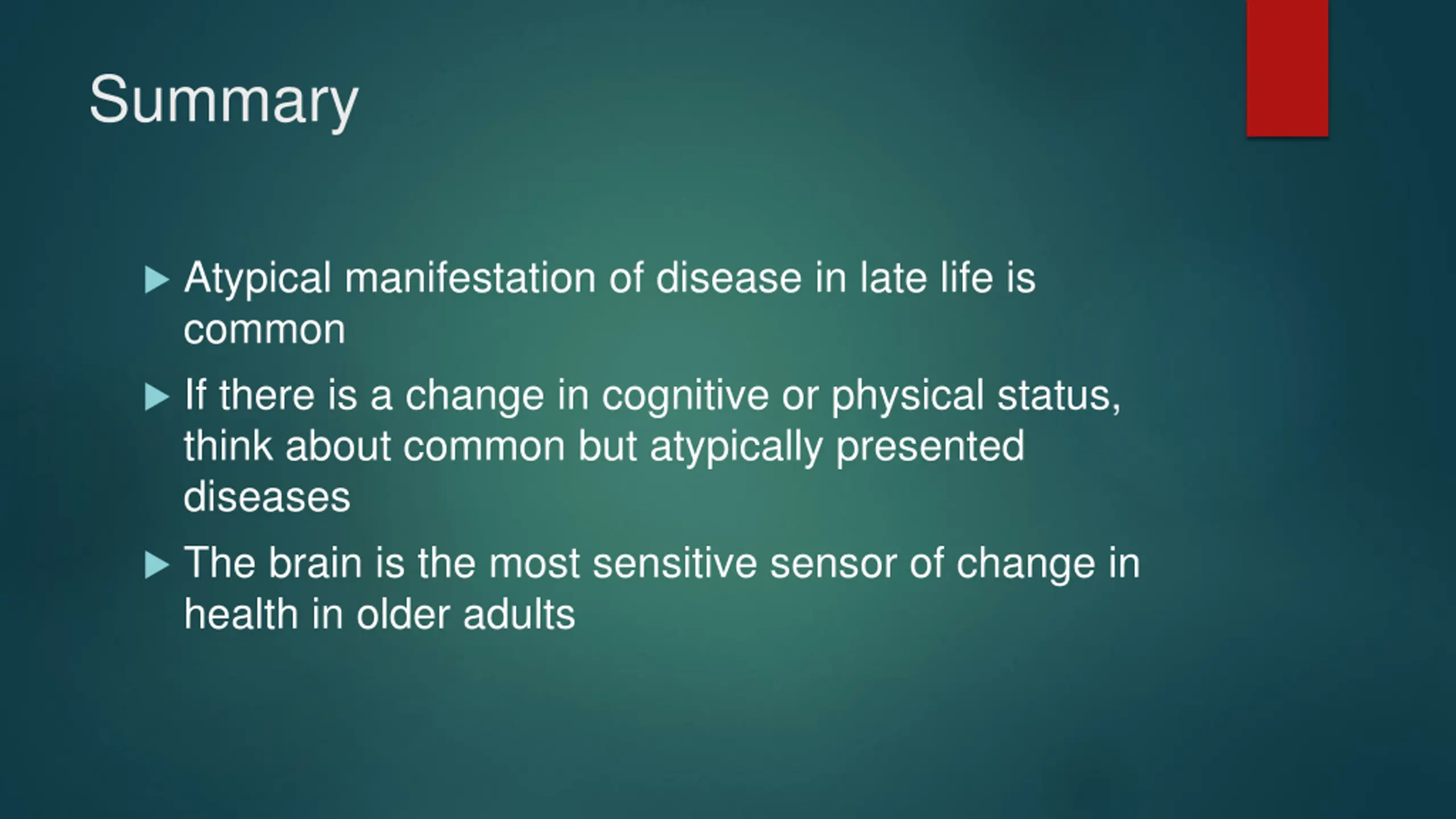 Summary

▶ Atypical manifestation of disease in late life is common

▶ If there is a change in cognitive or physical status, think about common but atypically presented diseases

▶ The brain is the most sensitive sensor of change in health in older adults